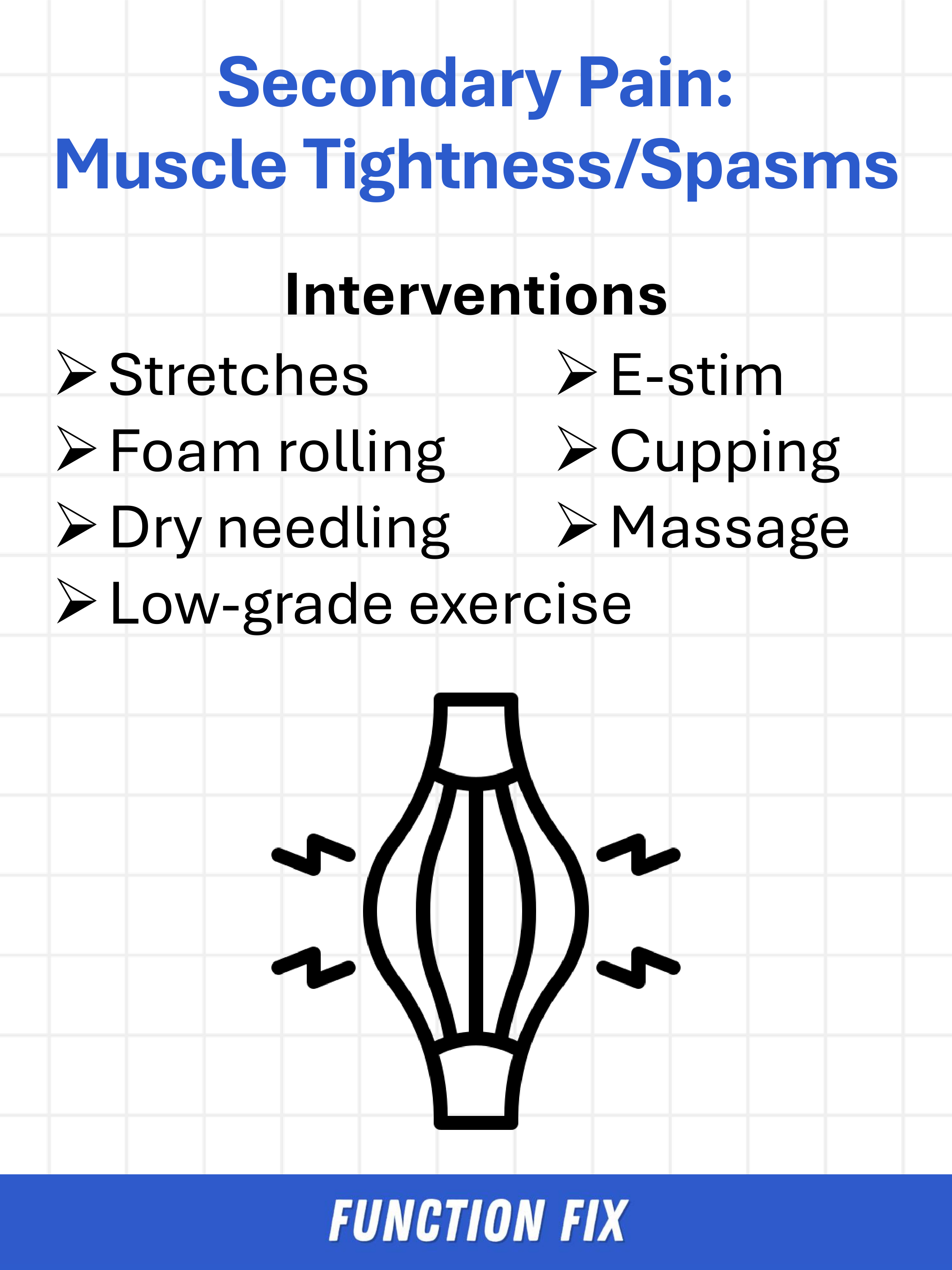 Secondary Pain:
Muscle Tightness/Spasms

Interventions

➢ Stretches
➢ Foam rolling
➢ Dry needling
➢ Low-grade exercise

➢ E-stim
➢ Cupping
➢ Massage

FUNCTION FIX